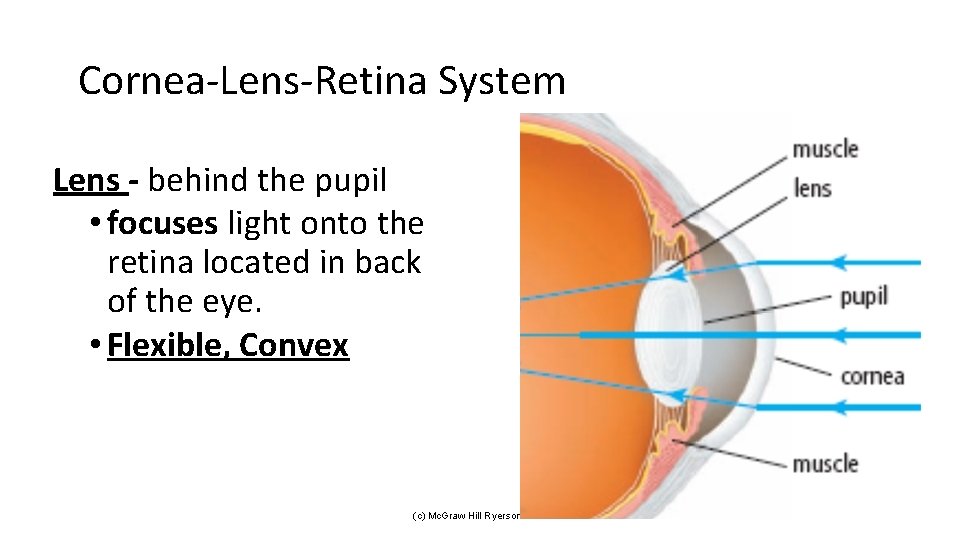 Cornea-Lens-Retina System

Lens - behind the pupil

• focuses light onto the retina located in back of the eye.

• Flexible, Convex

muscle

lens

pupil

cornea

muscle

(c) McGraw Hill Ryerson